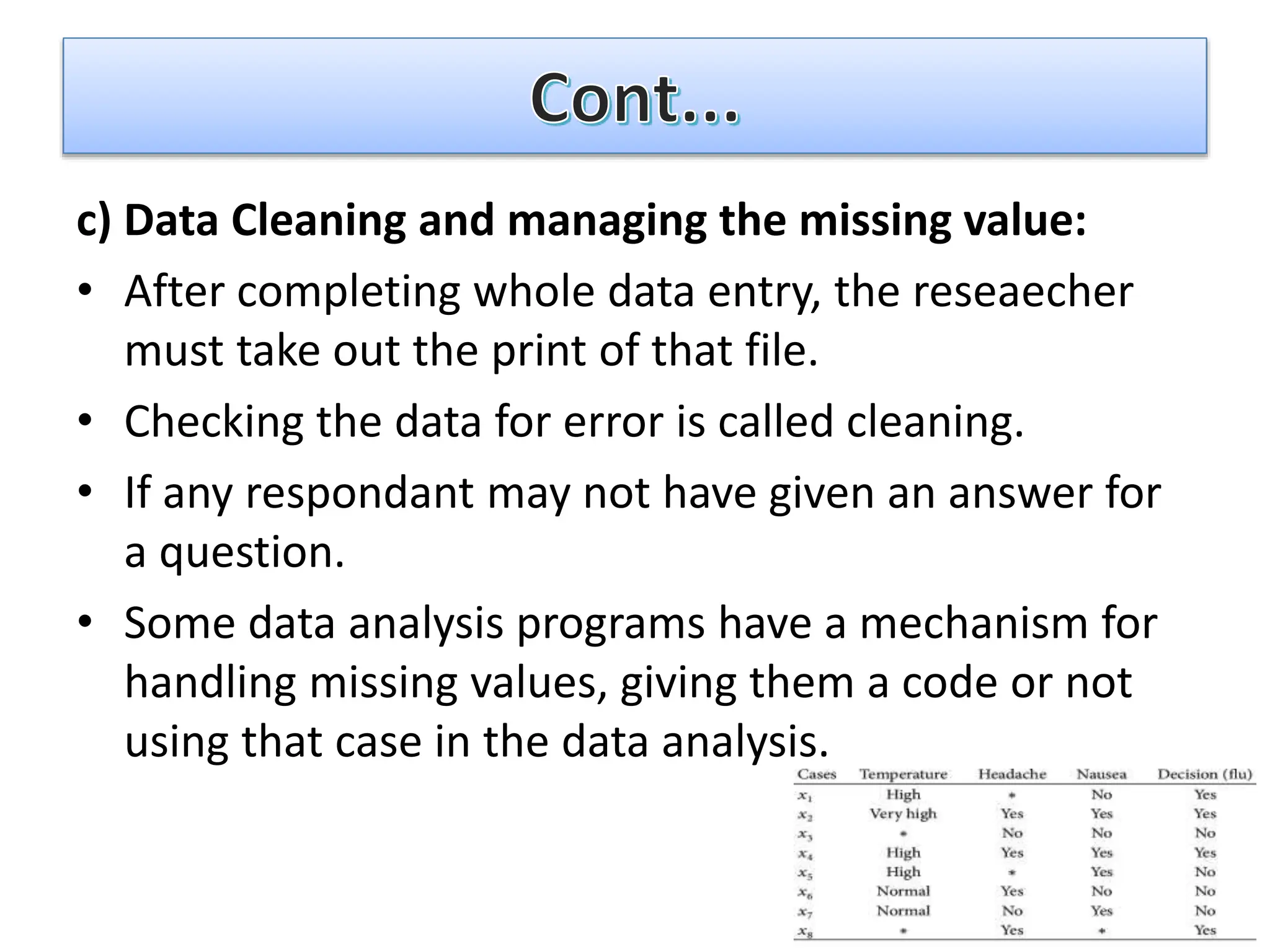 Cont...

c) Data Cleaning and managing the missing value:

• After completing whole data entry, the reseaecher must take out the print of that file.

• Checking the data for error is called cleaning.

• If any respondant may not have given an answer for a question.

• Some data analysis programs have a mechanism for handling missing values, giving them a code or not using that case in the data analysis.

| Cases | Temperature | Headache | Nausea | Decision (flu) |
|---|---|---|---|---|
| $x_1$ | High | * | No | Yes |
| $x_2$ | Very high | Yes | Yes | Yes |
| $x_3$ | * | No | No | No |
| $x_4$ | High | Yes | Yes | Yes |
| $x_5$ | High | * | Yes | No |
| $x_6$ | Normal | Yes | No | No |
| $x_7$ | Normal | No | Yes | No |
| $x_8$ | * | Yes | * | Yes |